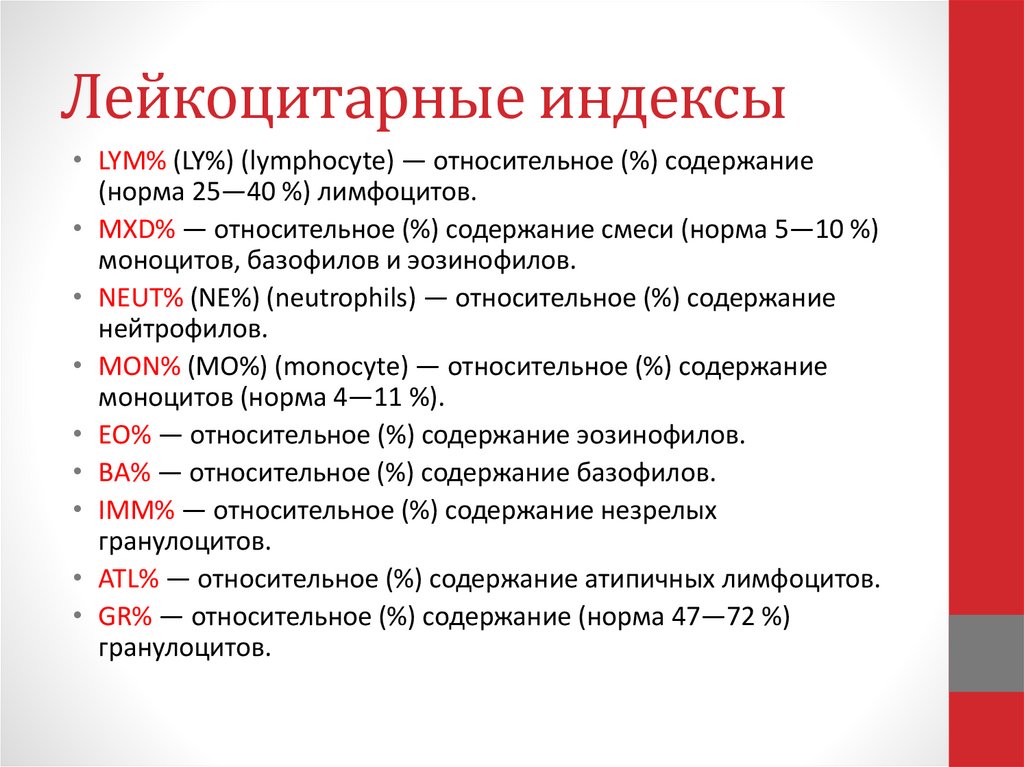 Лейкоцитарные индексы

• LYM% (LY%) (lymphocyte) — относительное (%) содержание (норма 25—40 %) лимфоцитов.
• MXD% — относительное (%) содержание смеси (норма 5—10 %) моноцитов, базофилов и эозинофилов.
• NEUT% (NE%) (neutrophils) — относительное (%) содержание нейтрофилов.
• MON% (MO%) (monocyte) — относительное (%) содержание моноцитов (норма 4—11 %).
• EO% — относительное (%) содержание эозинофилов.
• BA% — относительное (%) содержание базофилов.
• IMM% — относительное (%) содержание незрелых гранулоцитов.
• ATL% — относительное (%) содержание атипичных лимфоцитов.
• GR% — относительное (%) содержание (норма 47—72 %) гранулоцитов.